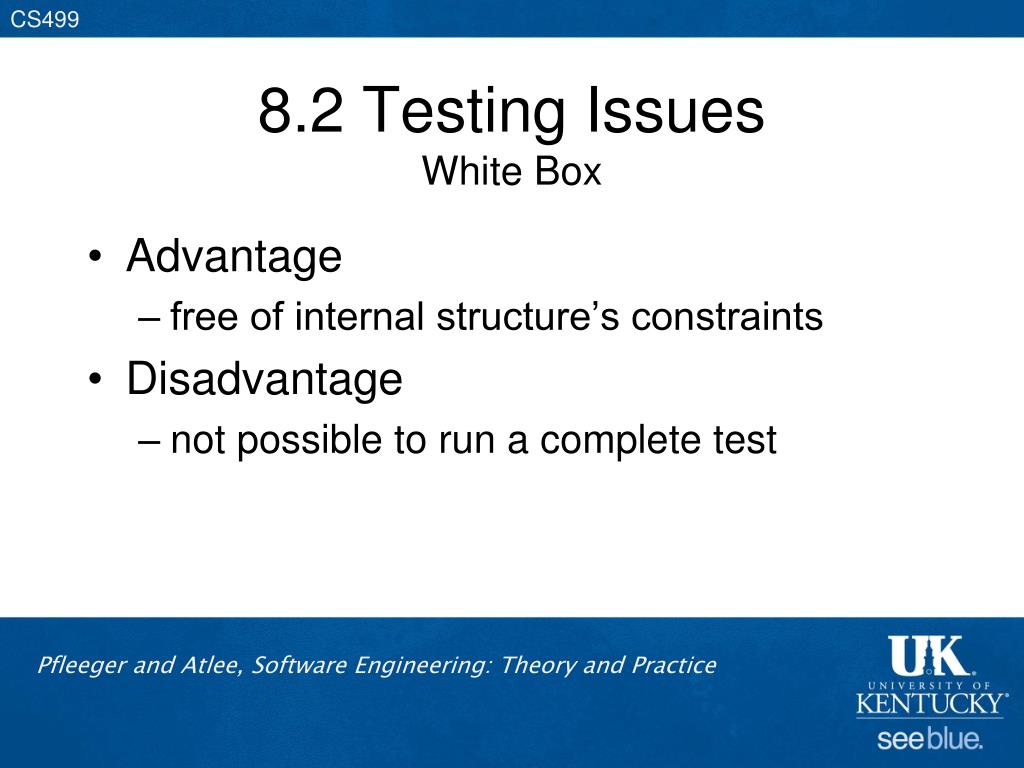 CS499

8.2 Testing Issues
White Box

• Advantage
– free of internal structure's constraints
• Disadvantage
– not possible to run a complete test

Pfleeger and Atlee, Software Engineering: Theory and Practice

UK
UNIVERSITY OF
KENTUCKY
see blue.